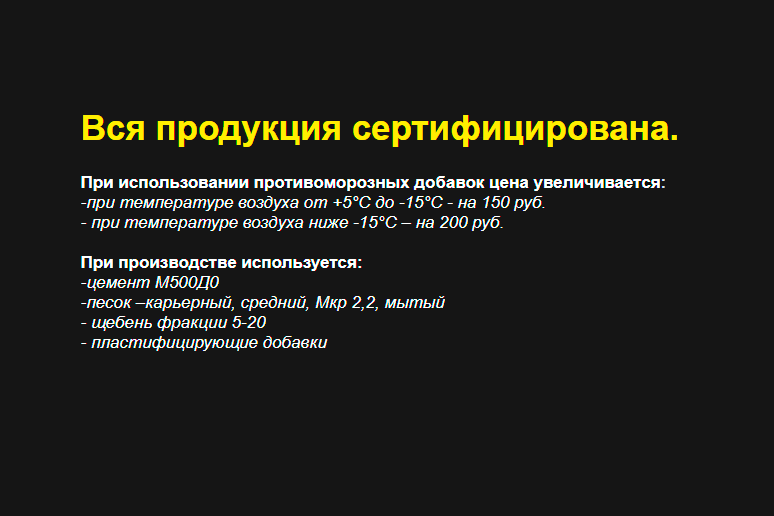 Вся продукция сертифицирована.

При использовании противоморозных добавок цена увеличивается:
-при температуре воздуха от +5°C до -15°C - на 150 руб.
- при температуре воздуха ниже -15°C – на 200 руб.

При производстве используется:
-цемент М500Д0
-песок –карьерный, средний, Мкр 2,2, мытый
- щебень фракции 5-20
- пластифицирующие добавки